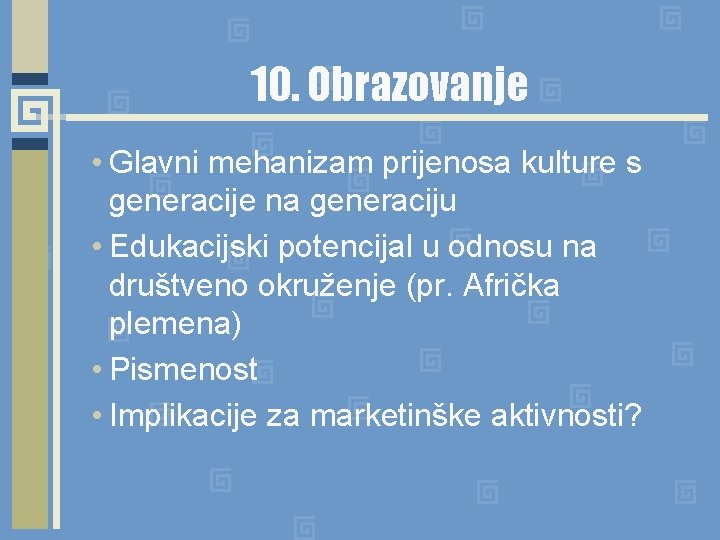 10. Obrazovanje

• Glavni mehanizam prijenosa kulture s generacije na generaciju
• Edukacijski potencijal u odnosu na društveno okruženje (pr. Afrička plemena)
• Pismenost
• Implikacije za marketinške aktivnosti?